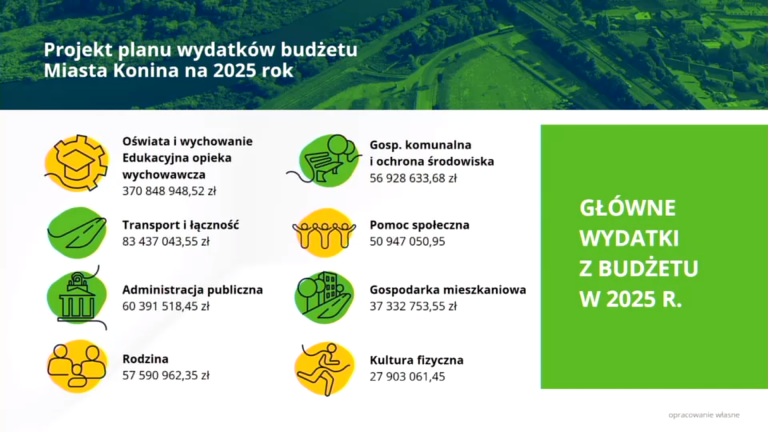 Projekt planu wydatków budżetu Miasta Konina na 2025 rok

Oświata i wychowanie
Edukacyjna opieka wychowawcza
370 848 948,52 zł

Transport i łączność
83 437 043,55 zł

Administracja publiczna
60 391 518,45 zł

Rodzina
57 590 962,35 zł

Gosp. komunalna i ochrona środowiska
56 928 633,68 zł

Pomoc społeczna
50 947 050,95

Gospodarka mieszkaniowa
37 332 753,55 zł

Kultura fizyczna
27 903 061,45

GŁÓWNE WYDATKI Z BUDŻETU W 2025 R.

opracowanie własne